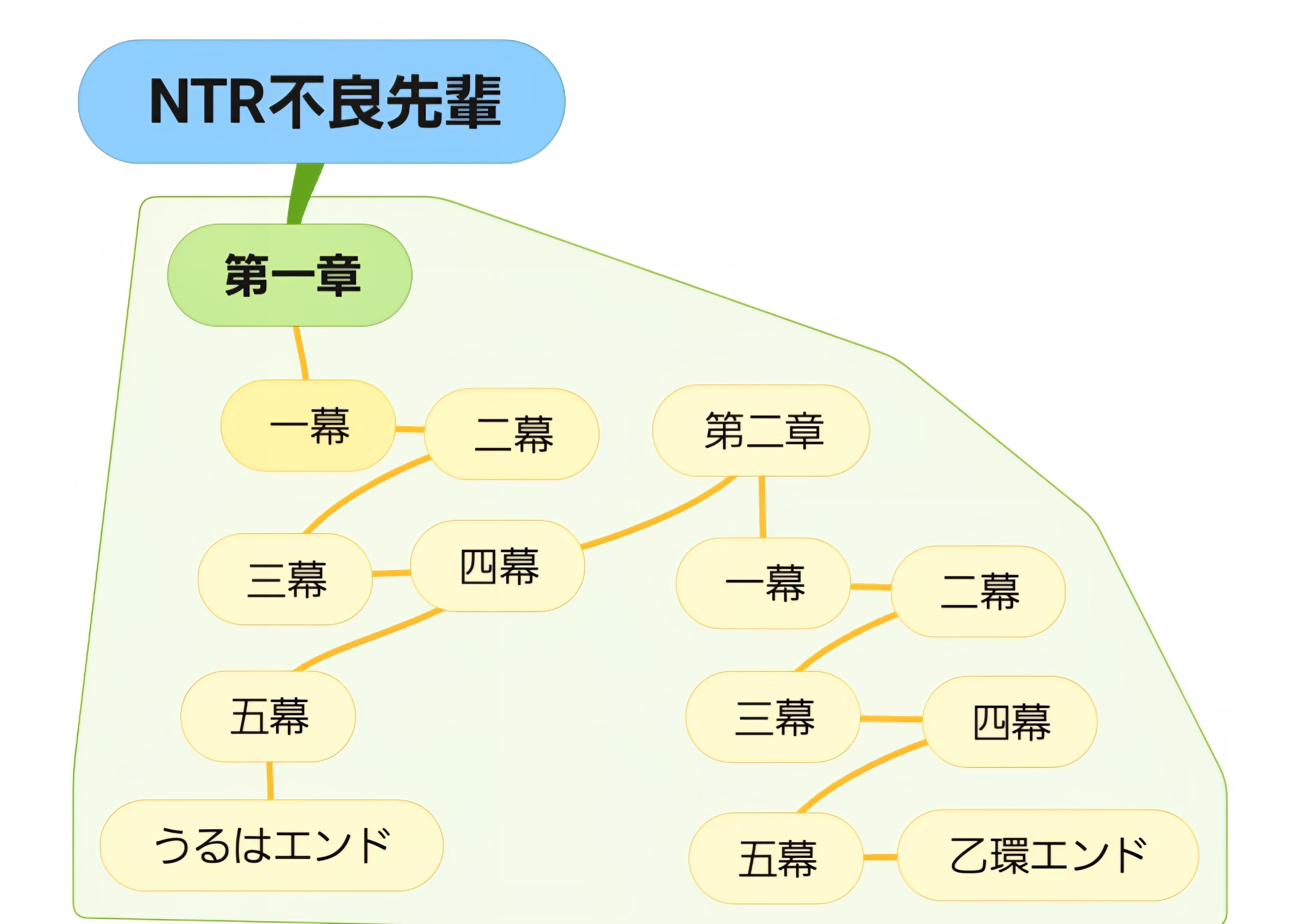 NTR不良先輩

第一章

一幕

二幕

三幕

四幕

五幕

うるはエンド

第二章

一幕

二幕

三幕

四幕

五幕

乙環エンド